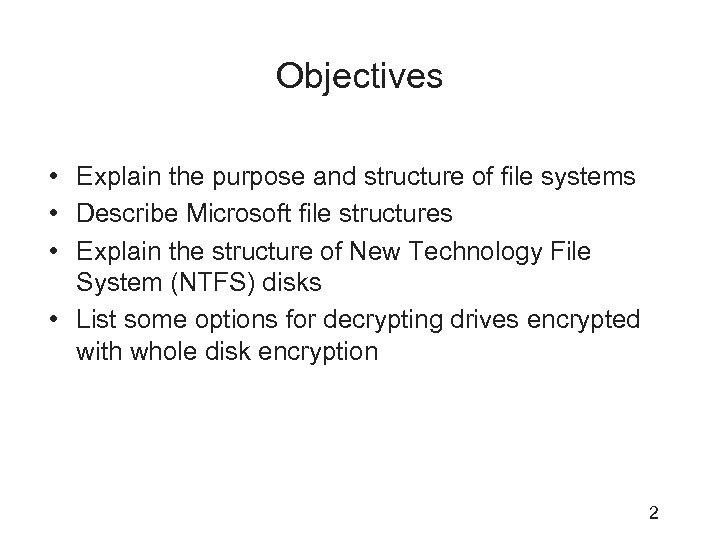 Objectives

• Explain the purpose and structure of file systems
• Describe Microsoft file structures
• Explain the structure of New Technology File System (NTFS) disks
• List some options for decrypting drives encrypted with whole disk encryption

2